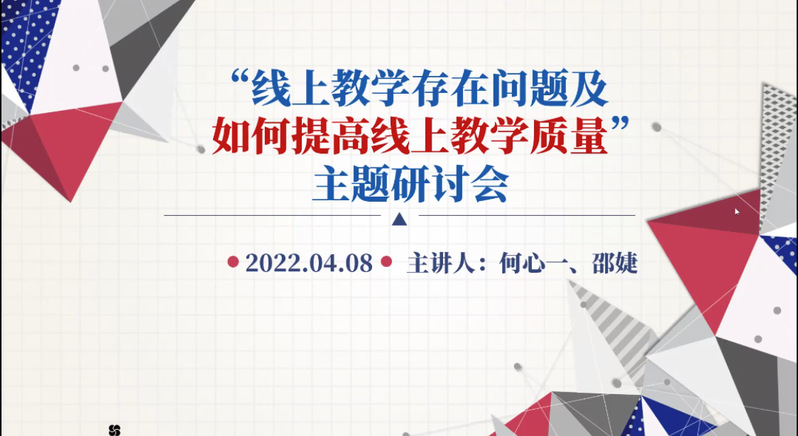 “线上教学存在问题及
如何提高线上教学质量”
主题研讨会

2022.04.08 主讲人：何心一、邵婕